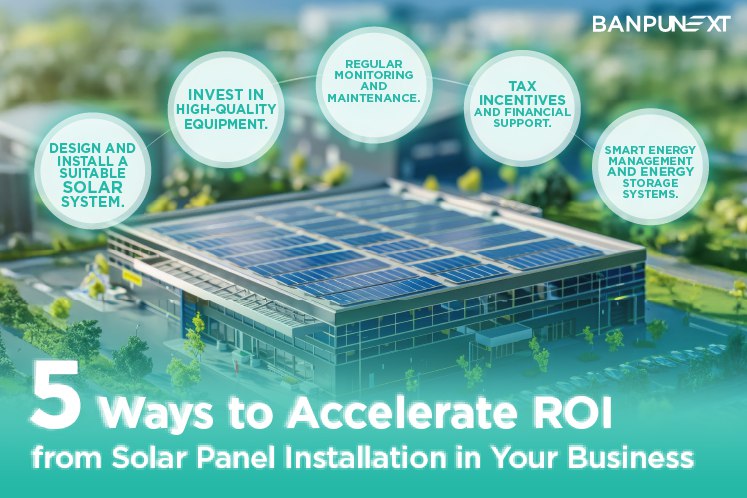 BANPUNEXT

DESIGN AND INSTALL A SUITABLE SOLAR SYSTEM.

INVEST IN HIGH-QUALITY EQUIPMENT.

REGULAR MONITORING AND MAINTENANCE.

TAX INCENTIVES AND FINANCIAL SUPPORT.

SMART ENERGY MANAGEMENT AND ENERGY STORAGE SYSTEMS.

5 Ways to Accelerate ROI from Solar Panel Installation in Your Business